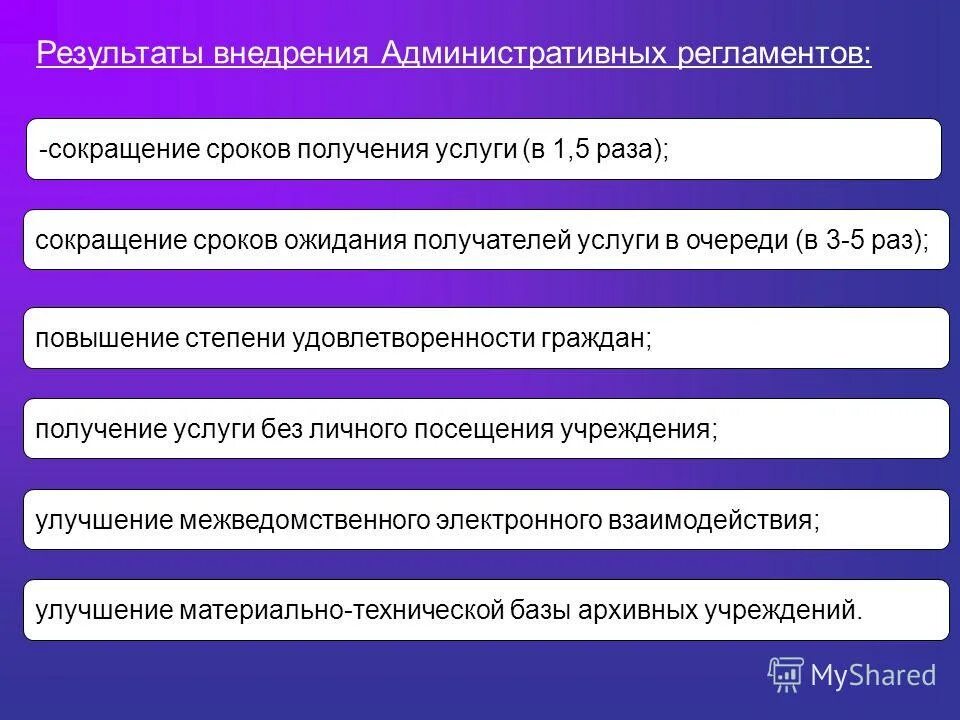 Результаты внедрения Административных регламентов:

-сокращение сроков получения услуги (в 1,5 раза);

сокращение сроков ожидания получателей услуги в очереди (в 3-5 раз);

повышение степени удовлетворенности граждан;

получение услуги без личного посещения учреждения;

улучшение межведомственного электронного взаимодействия;

улучшение материально-технической базы архивных учреждений.

MyShared